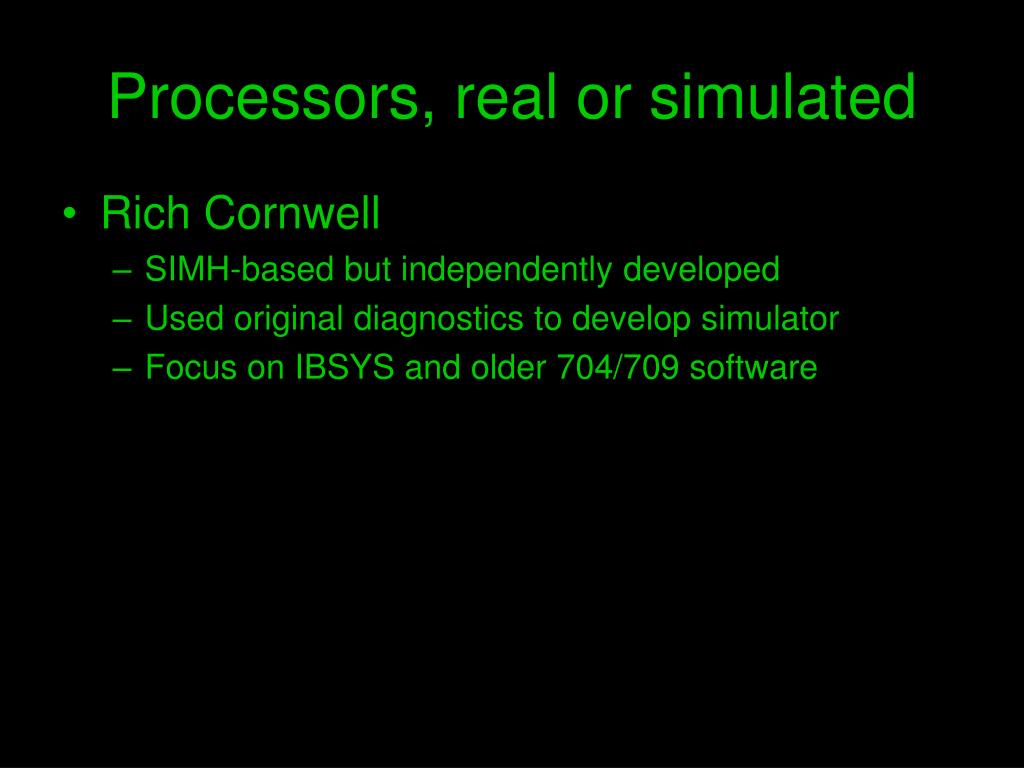 Processors, real or simulated

• Rich Cornwell
  – SIMH-based but independently developed
  – Used original diagnostics to develop simulator
  – Focus on IBSYS and older 704/709 software